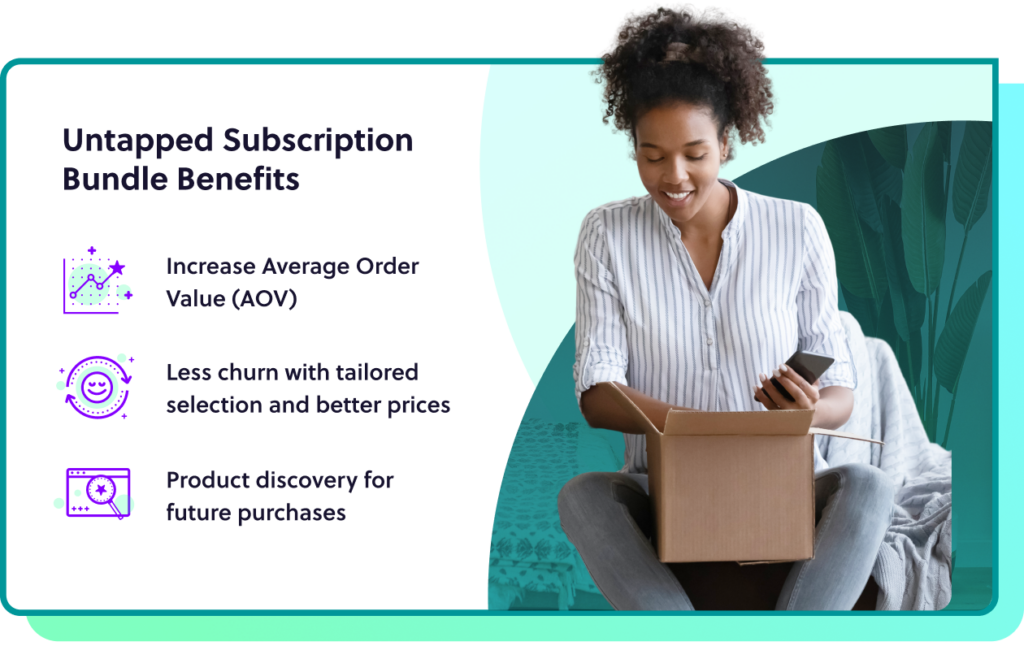 Untapped Subscription Bundle Benefits

Increase Average Order Value (AOV)

Less churn with tailored selection and better prices

Product discovery for future purchases